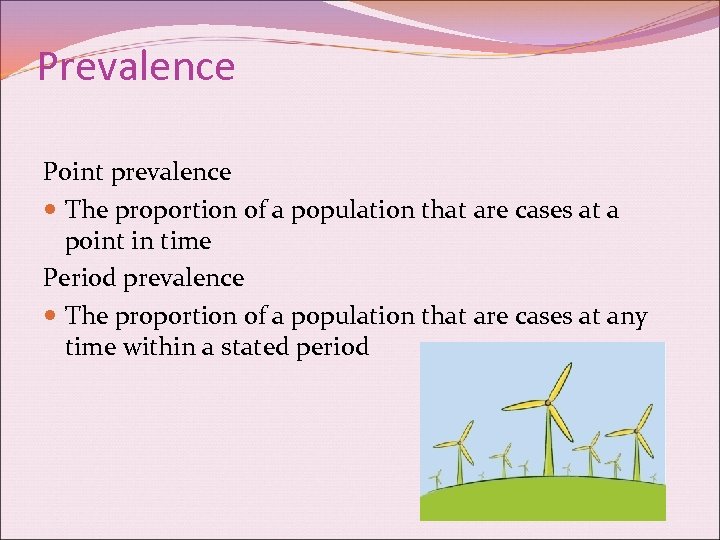 Prevalence

Point prevalence

- The proportion of a population that are cases at a point in time

Period prevalence

- The proportion of a population that are cases at any time within a stated period